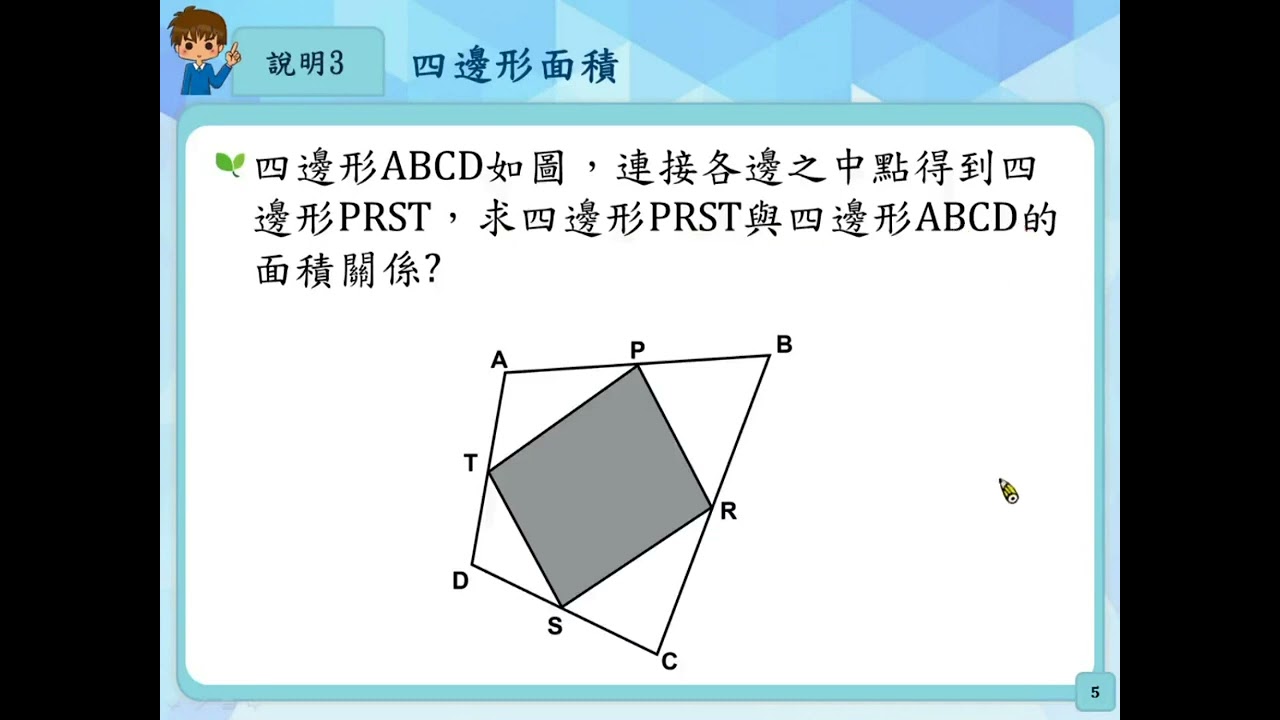 說明3 四邊形面積

四邊形ABCD如圖，連接各邊之中點得到四邊形PRST，求四邊形PRST與四邊形ABCD的面積關係?

A P B
T R
D S C

5